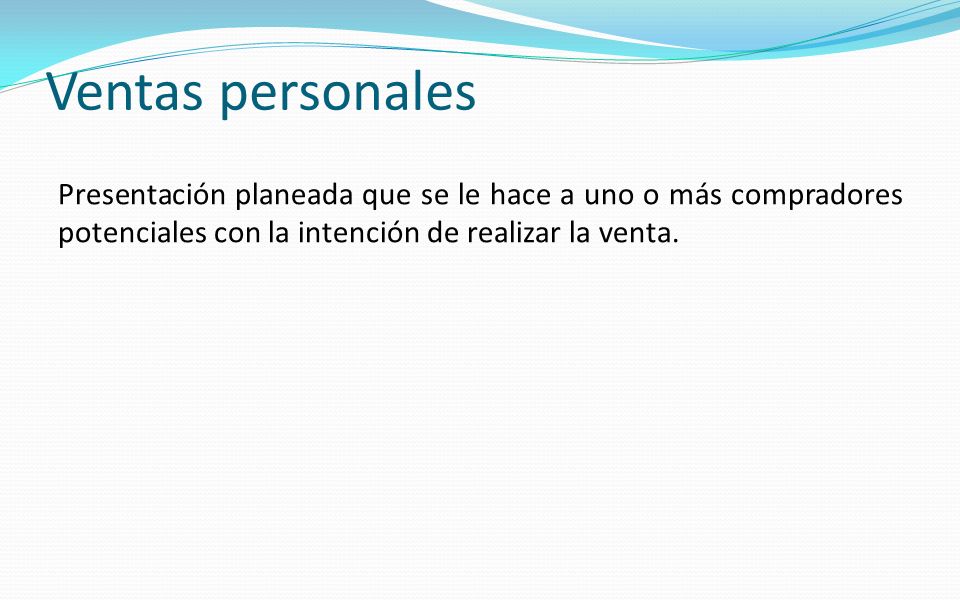 Ventas personales

Presentación planeada que se le hace a uno o más compradores potenciales con la intención de realizar la venta.